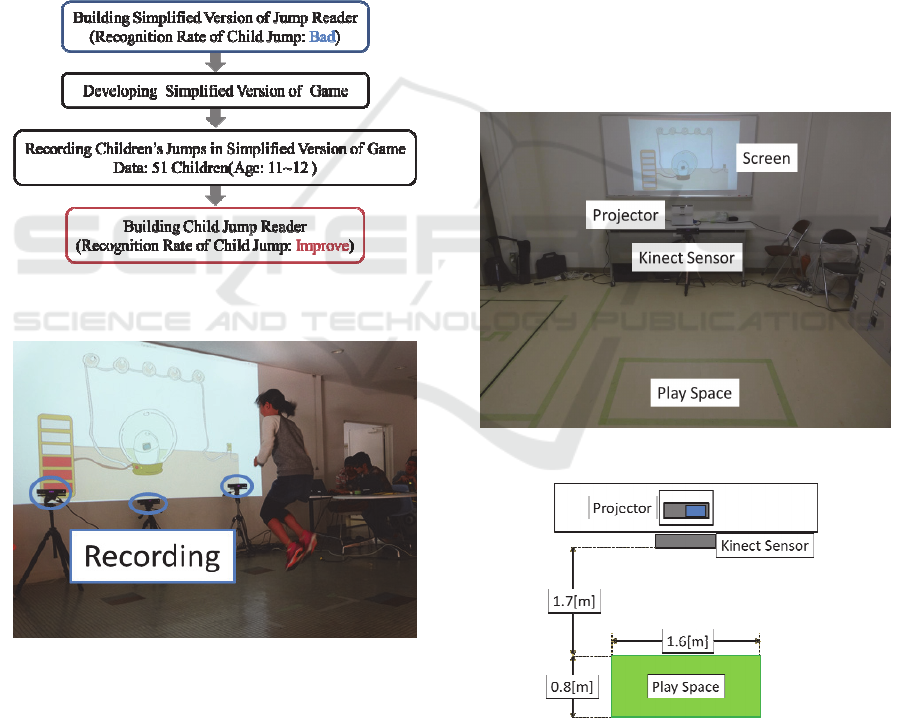 Building Simplified Version of Jump Reader
(Recognition Rate of Child Jump: Bad)

Developing Simplified Version of Game

Recording Children's Jumps in Simplified Version of Game
Data: 51 Children(Age: 11~12 )

Building Child Jump Reader
(Recognition Rate of Child Jump: Improve)

SCIENCE AND TECHNOLOGY PUBLICATIONS

Recording

Screen

Projector

Kinect Sensor

Play Space

Projector

Kinect Sensor

1.7[m]

1.6[m]

0.8[m]

Play Space